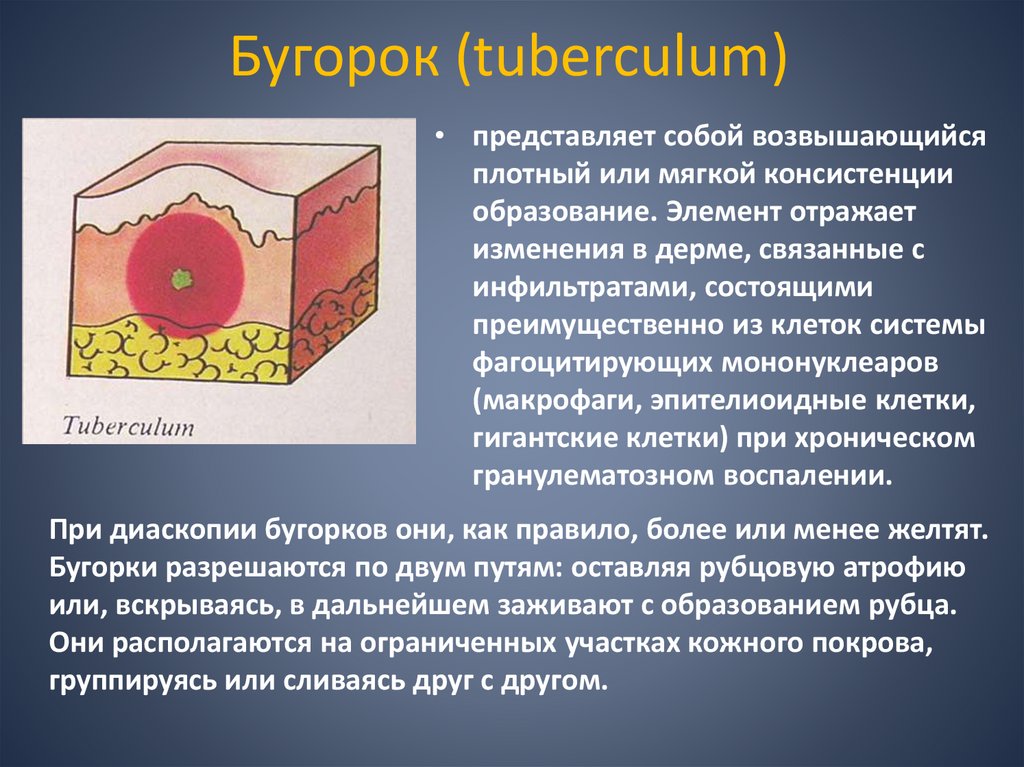 Бугорок (tuberculum)

Tuberculum

• представляет собой возвышающийся плотный или мягкой консистенции образование. Элемент отражает изменения в дерме, связанные с инфильтратами, состоящими преимущественно из клеток системы фагоцитирующих мононуклеаров (макрофаги, эпителиоидные клетки, гигантские клетки) при хроническом гранулематозном воспалении.

При диаскопии бугорков они, как правило, более или менее желтят. Бугорки разрешаются по двум путям: оставляя рубцовую атрофию или, вскрываясь, в дальнейшем заживают с образованием рубца. Они располагаются на ограниченных участках кожного покрова, группируясь или сливаясь друг с другом.